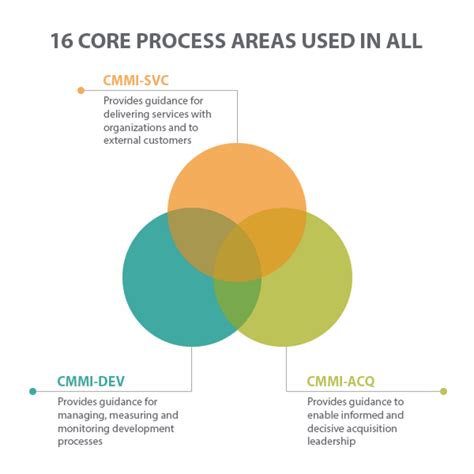 16 CORE PROCESS AREAS USED IN ALL

CMMI-SVC

Provides guidance for delivering services with organizations and to external customers

CMMI-DEV

Provides guidance for managing, measuring and monitoring development processes

CMMI-ACQ

Provides guidance to enable informed and decisive acquisition leadership